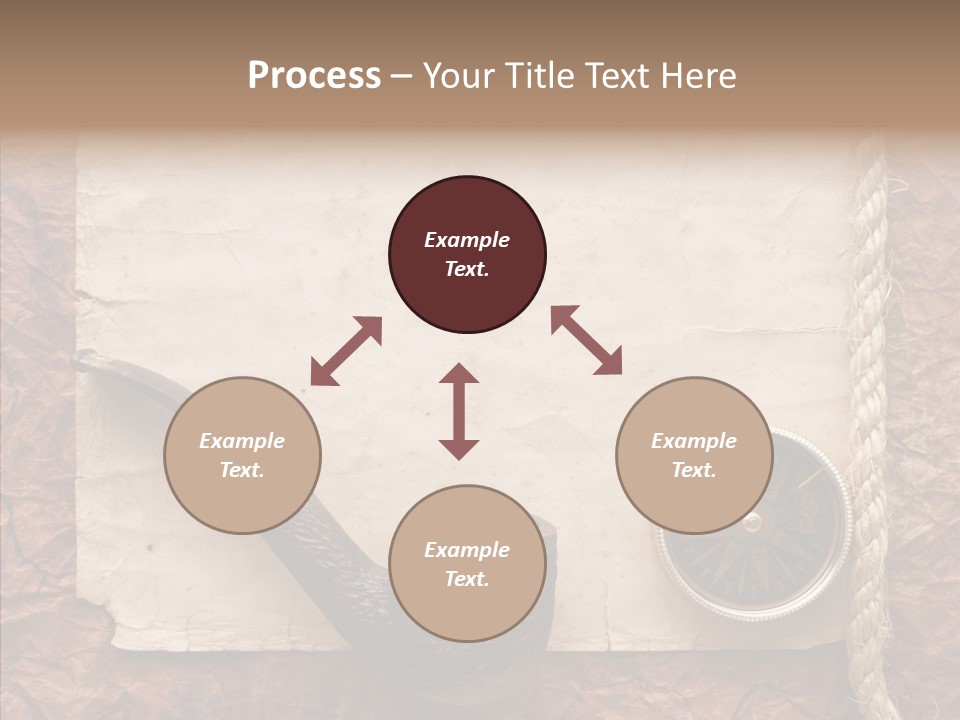 Process – Your Title Text Here

Example Text.

Example Text.

Example Text.

Example Text.